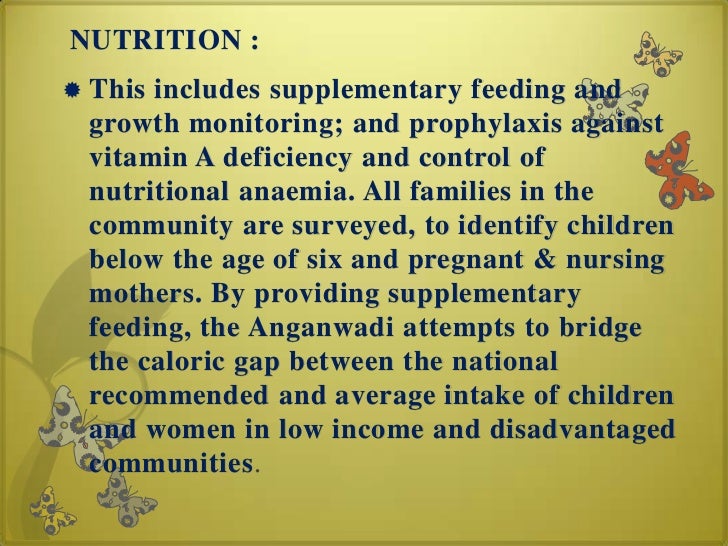 NUTRITION :

This includes supplementary feeding and growth monitoring; and prophylaxis against vitamin A deficiency and control of nutritional anaemia. All families in the community are surveyed, to identify children below the age of six and pregnant & nursing mothers. By providing supplementary feeding, the Anganwadi attempts to bridge the caloric gap between the national recommended and average intake of children and women in low income and disadvantaged communities.